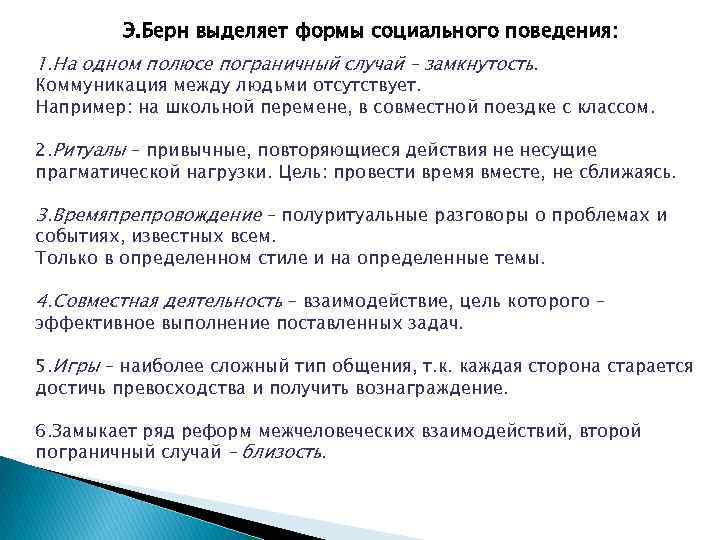 Э.Берн выделяет формы социального поведения:

1.На одном полюсе пограничный случай – замкнутость. Коммуникация между людьми отсутствует. Например: на школьной перемене, в совместной поездке с классом.

2.Ритуалы – привычные, повторяющиеся действия не несущие прагматической нагрузки. Цель: провести время вместе, не сближаясь.

3.Времяпрепровождение – полуритуальные разговоры о проблемах и событиях, известных всем. Только в определенном стиле и на определенные темы.

4.Совместная деятельность – взаимодействие, цель которого – эффективное выполнение поставленных задач.

5.Игры – наиболее сложный тип общения, т.к. каждая сторона старается достичь превосходства и получить вознаграждение.

6.Замыкает ряд реформ межчеловеческих взаимодействий, второй пограничный случай – близость.